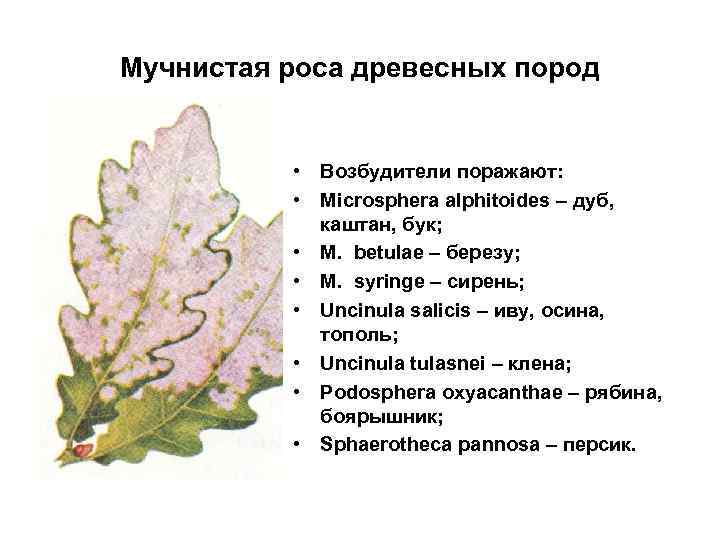 Мучнистая роса древесных пород

• Возбудители поражают:
• Microsphera alphitoides – дуб, каштан, бук;
• M. betulae – березу;
• M. syringe – сирень;
• Uncinula salicis – иву, осина, тополь;
• Uncinula tulasnei – клена;
• Podosphera oxyacanthae – рябина, боярышник;
• Sphaerotheca pannosa – персик.